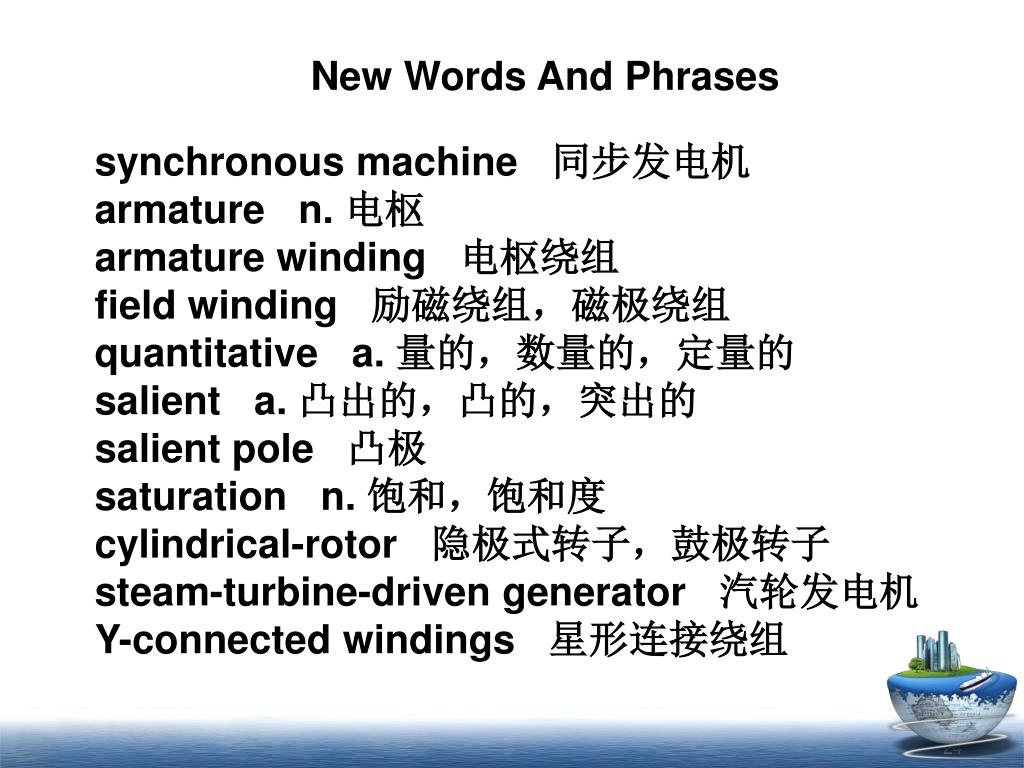 New Words And Phrases

synchronous machine 同步发电机
armature n. 电枢
armature winding 电枢绕组
field winding 励磁绕组，磁极绕组
quantitative a. 量的，数量的，定量的
salient a. 凸出的，凸的，突出的
salient pole 凸极
saturation n. 饱和，饱和度
cylindrical-rotor 隐极式转子，鼓极转子
steam-turbine-driven generator 汽轮发电机
Y-connected windings 星形连接绕组

24